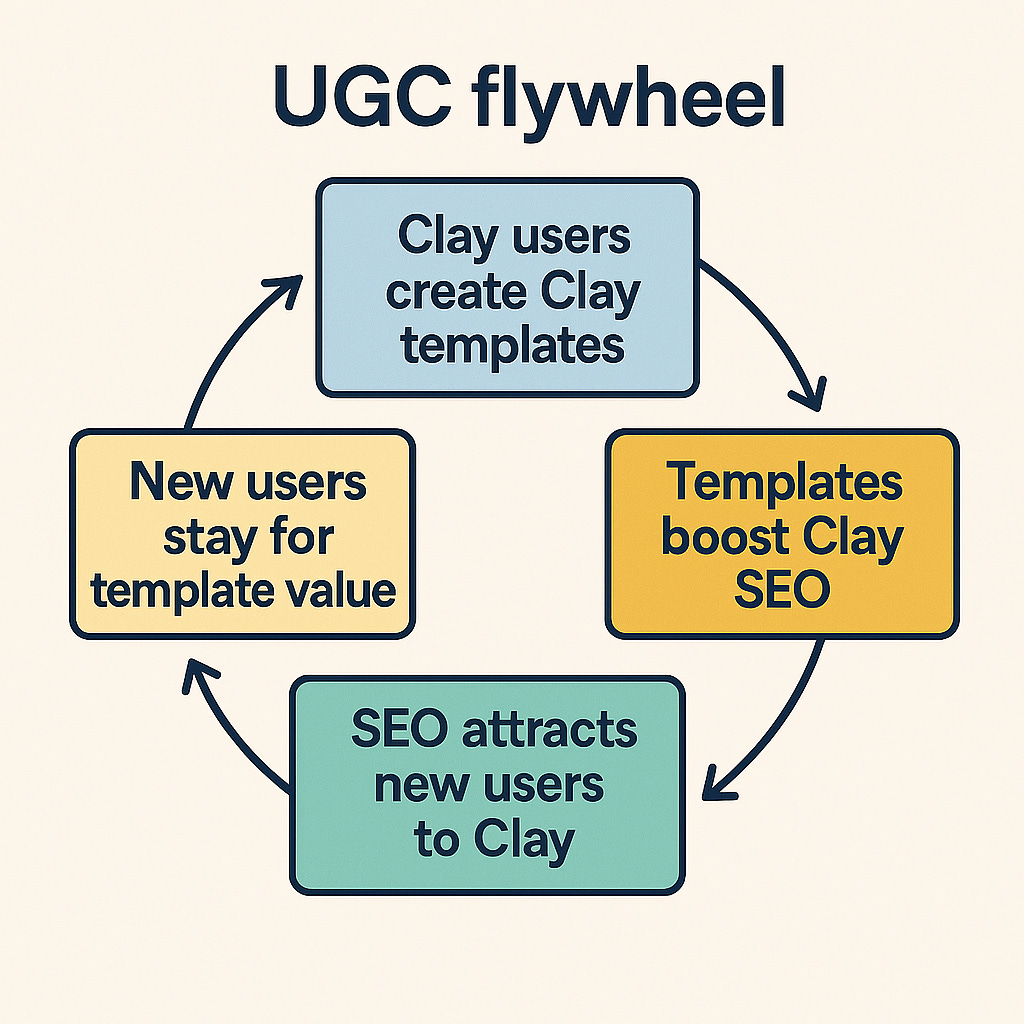 UGC flywheel

Clay users create Clay templates

Templates boost Clay SEO

SEO attracts new users to Clay

New users stay for template value